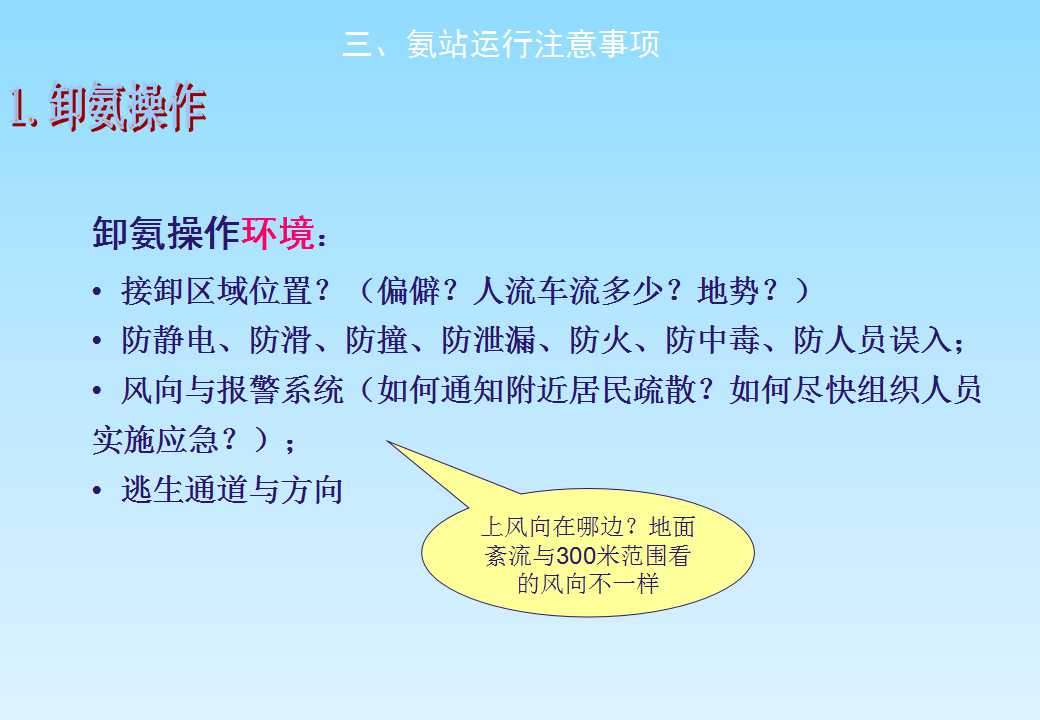 三、氨站运行注意事项

1. 卸氨操作

卸氨操作环境：

• 接卸区域位置？（偏僻？人流车流多少？地势？）

• 防静电、防滑、防撞、防泄漏、防火、防中毒、防人员误入；

• 风向与报警系统（如何通知附近居民疏散？如何尽快组织人员实施应急？）；

• 逃生通道与方向

上风向在哪边？地面紊流与300米范围看的风向不一样